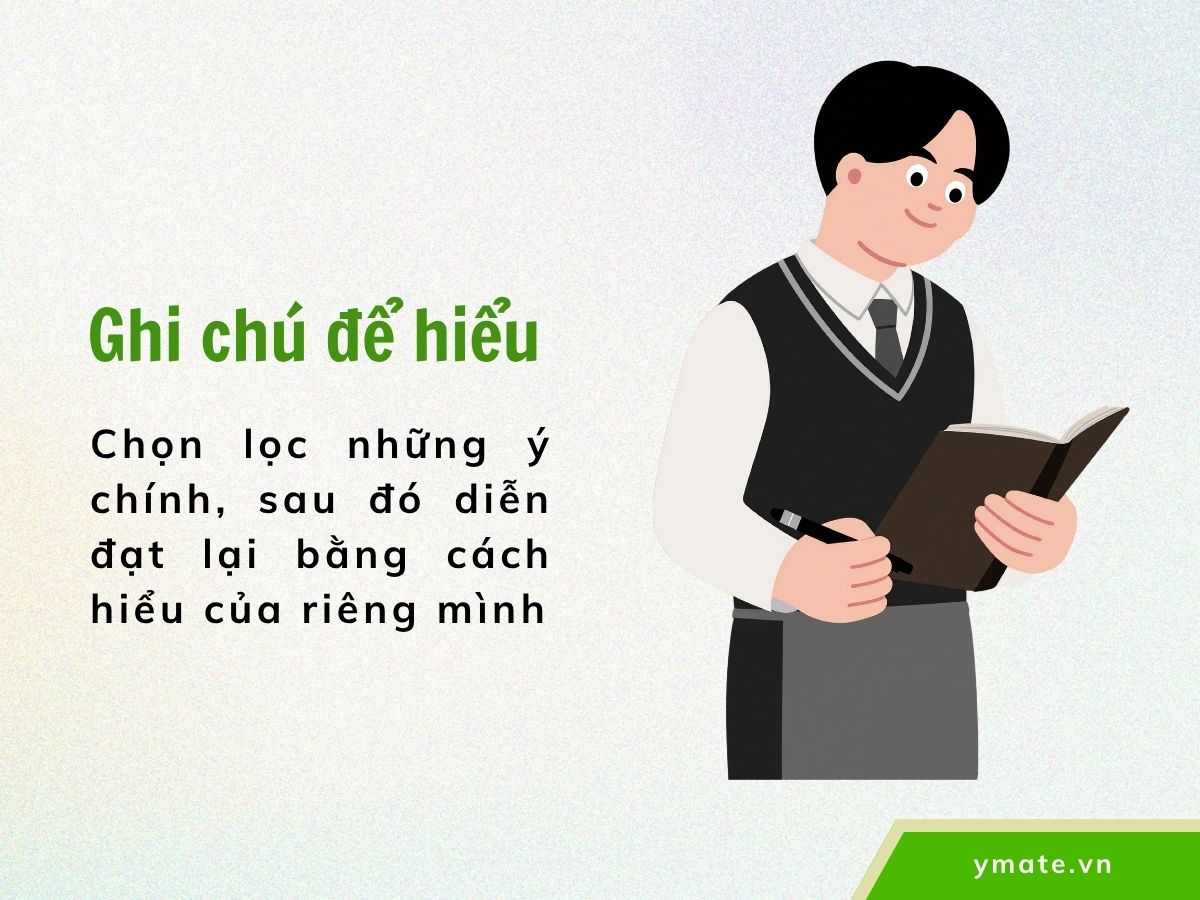 Ghi chú để hiểu

Chọn lọc những ý chính, sau đó diễn đạt lại bằng cách hiểu của riêng mình

ymate.vn